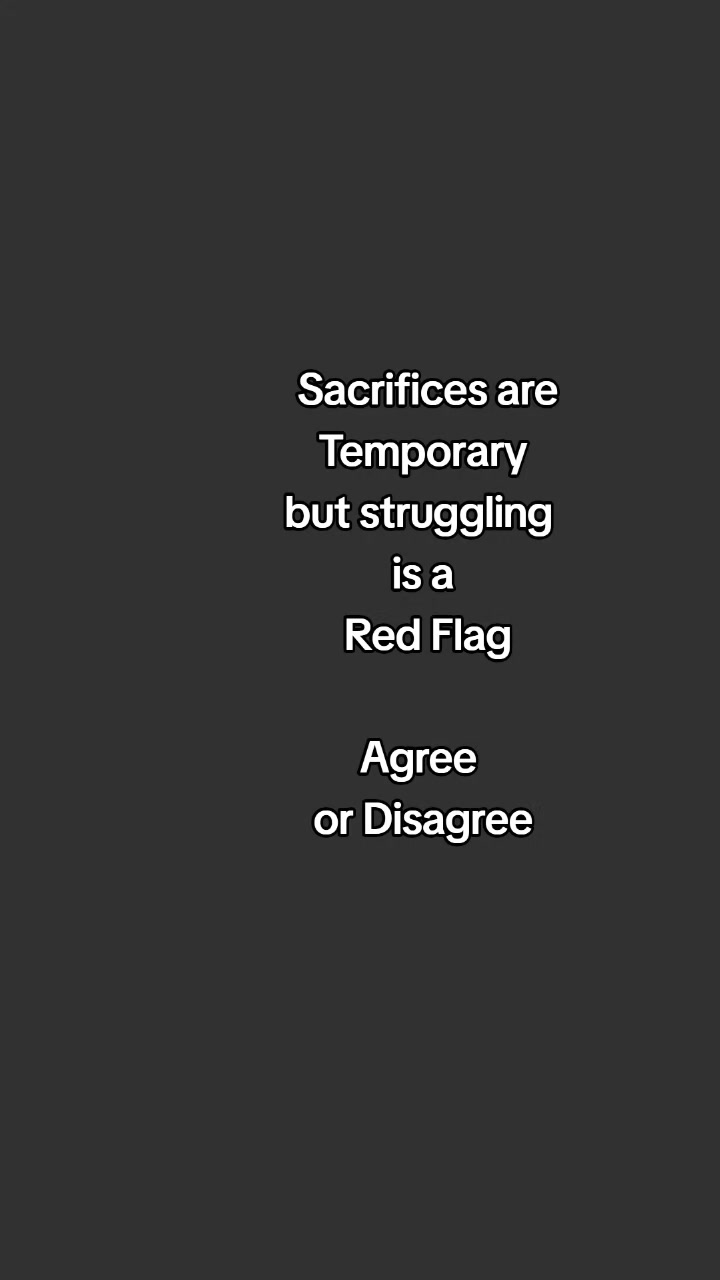 Sacrifices are Temporary but struggling is a Red Flag

Agree or Disagree